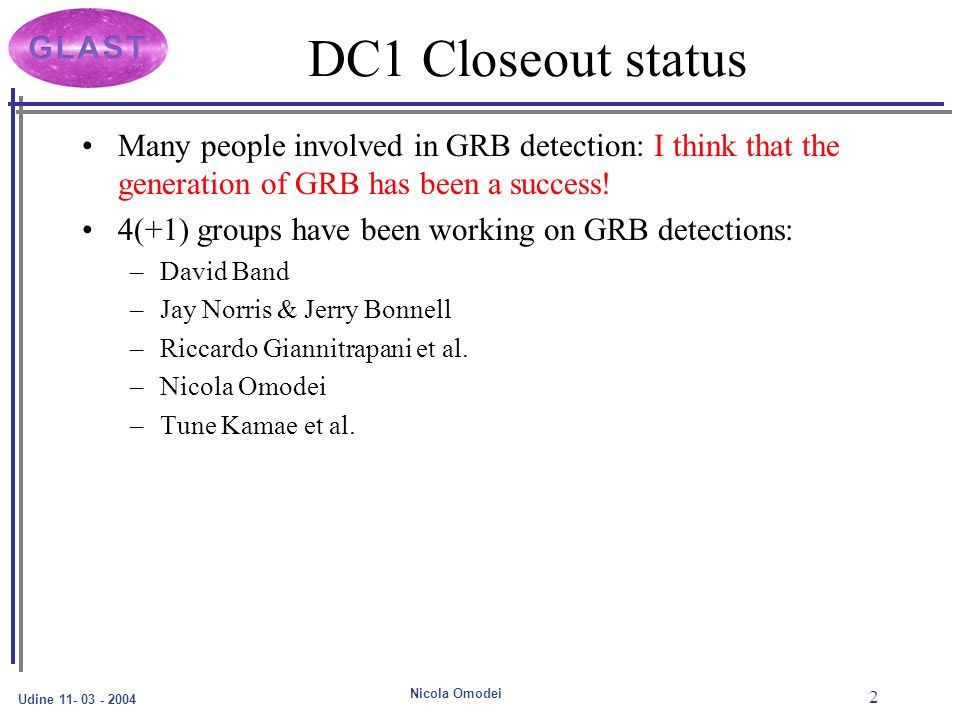 GLAST

DC1 Closeout status

• Many people involved in GRB detection: I think that the generation of GRB has been a success!

• 4(+1) groups have been working on GRB detections:
– David Band
– Jay Norris & Jerry Bonnell
– Riccardo Giannitrapani et al.
– Nicola Omodei
– Tune Kamae et al.

Udine 11- 03 - 2004

Nicola Omodei

2